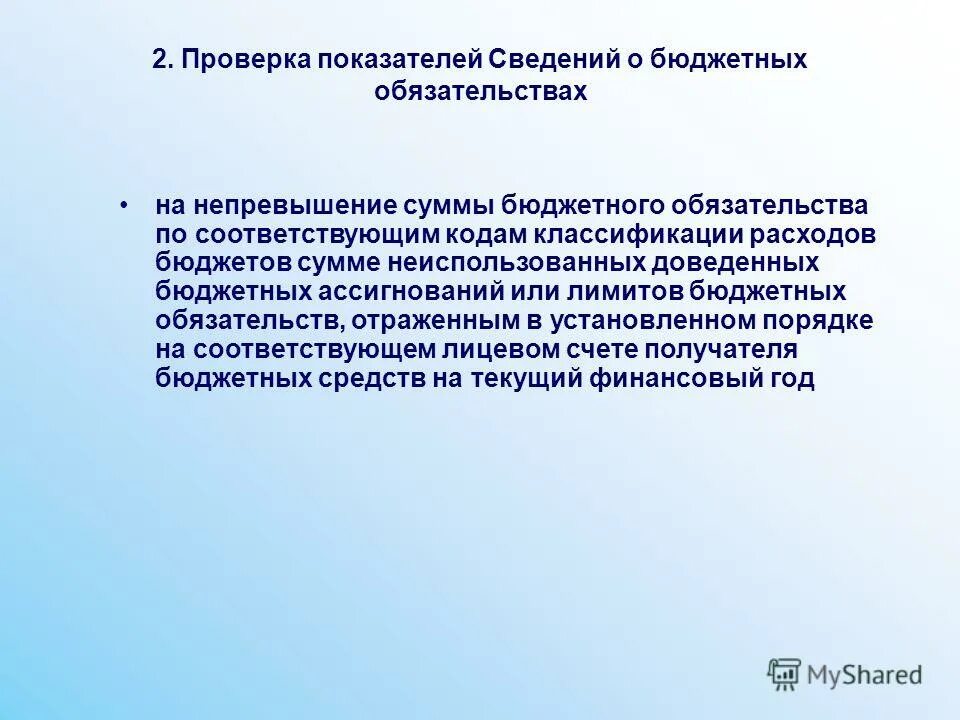 2. Проверка показателей Сведений о бюджетных обязательствах

• на непревышение суммы бюджетного обязательства по соответствующим кодам классификации расходов бюджетов сумме неиспользованных доведенных бюджетных ассигнований или лимитов бюджетных обязательств, отраженным в установленном порядке на соответствующем лицевом счете получателя бюджетных средств на текущий финансовый год

MyShared